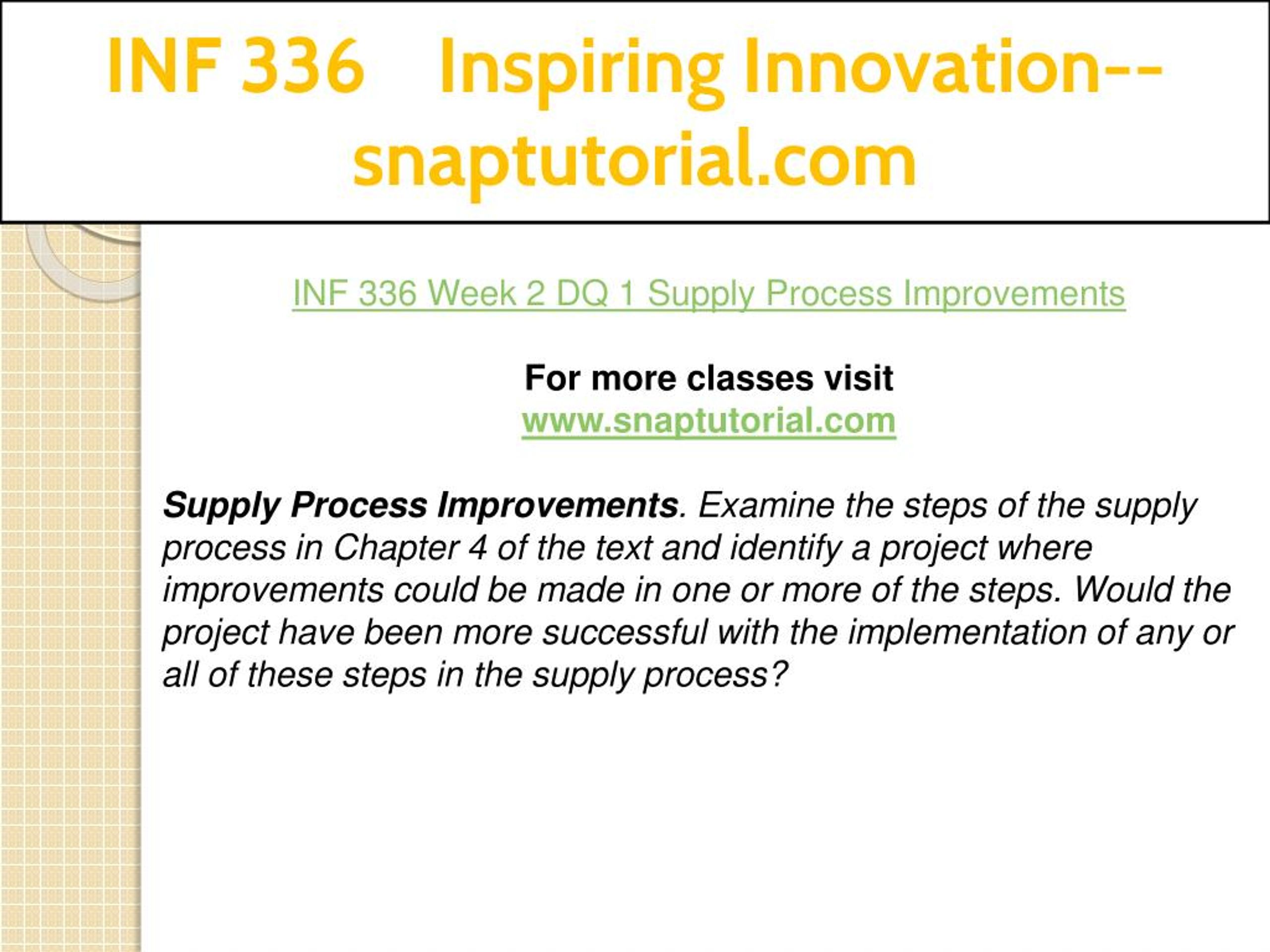 INF 336 Inspiring Innovation--snaptutorial.com

INF 336 Week 2 DQ 1 Supply Process Improvements

For more classes visit
www.snaptutorial.com

Supply Process Improvements. Examine the steps of the supply process in Chapter 4 of the text and identify a project where improvements could be made in one or more of the steps. Would the project have been more successful with the implementation of any or all of these steps in the supply process?